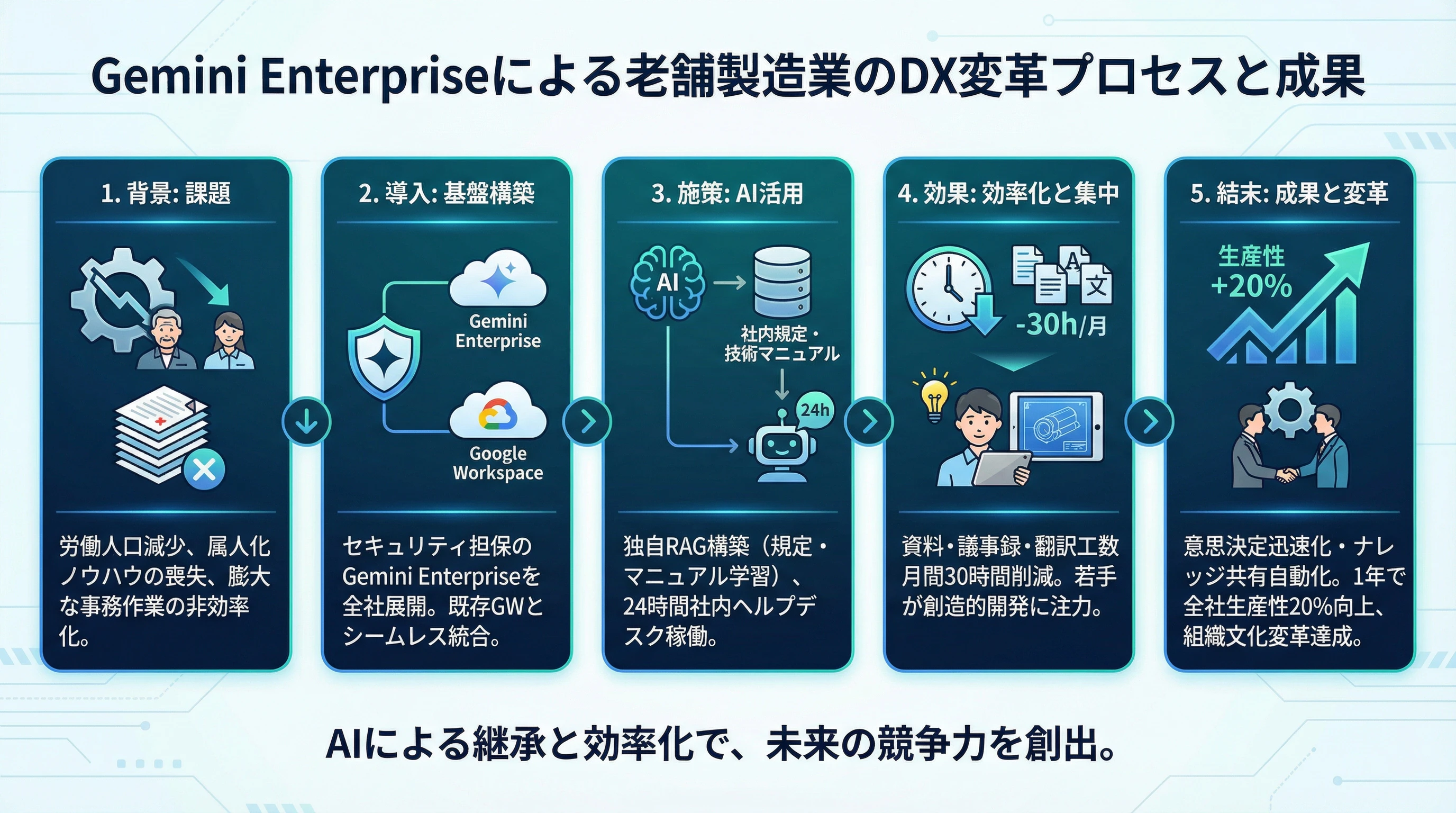 Gemini Enterpriseによる老舗製造業のDX変革プロセスと成果

1. 背景: 課題

労働人口減少、属人化ノウハウの喪失、膨大な事務作業の非効率化。

2. 導入: 基盤構築

Gemini Enterprise

Google Workspace

セキュリティ担保のGemini Enterpriseを全社展開。既存GWとシームレス統合。

3. 施策: AI活用

AI

社内規定・技術マニュアル

24h

独自RAG構築（規定・マニュアル学習）、24時間社内ヘルプデスク稼働。

4. 効果: 効率化と集中

A

文

-30h/月

資料・議事録・翻訳工数月間30時間削減。若手が創造的開発に注力。

5. 結末: 成果と変革

生産性 +20%

意思決定迅速化・ナレッジ共有自動化。1年で全社生産性20%向上、組織文化変革達成。

AIによる継承と効率化で、未来の競争力を創出。